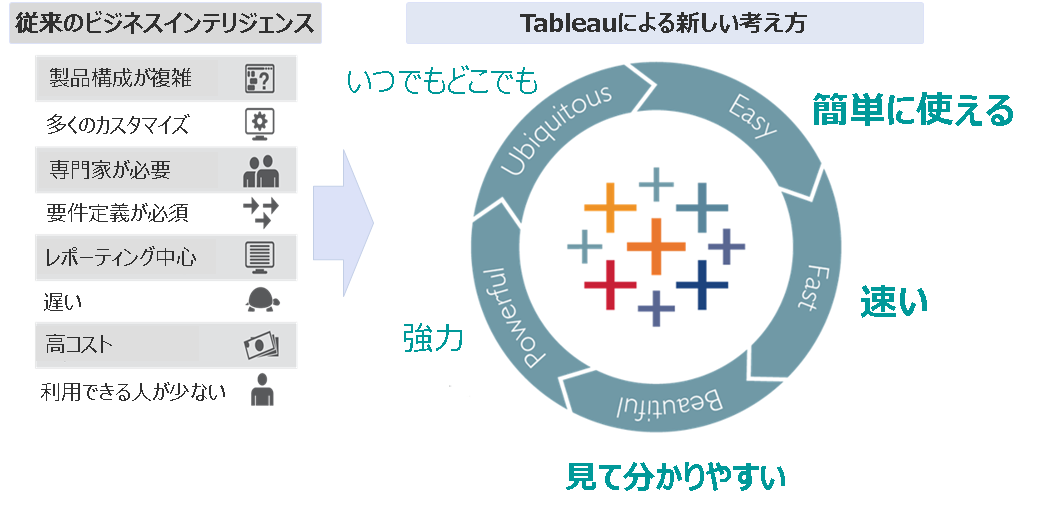 従来のビジネスインテリジェンス

製品構成が複雑

多くのカスタマイズ

専門家が必要

要件定義が必須

レポーティング中心

遅い

高コスト

利用できる人が少ない

Tableauによる新しい考え方

いつでもどこでも

Ubiquitous

Easy

簡単に使える

Fast

速い

Beautiful

見て分かりやすい

Powerful

強力